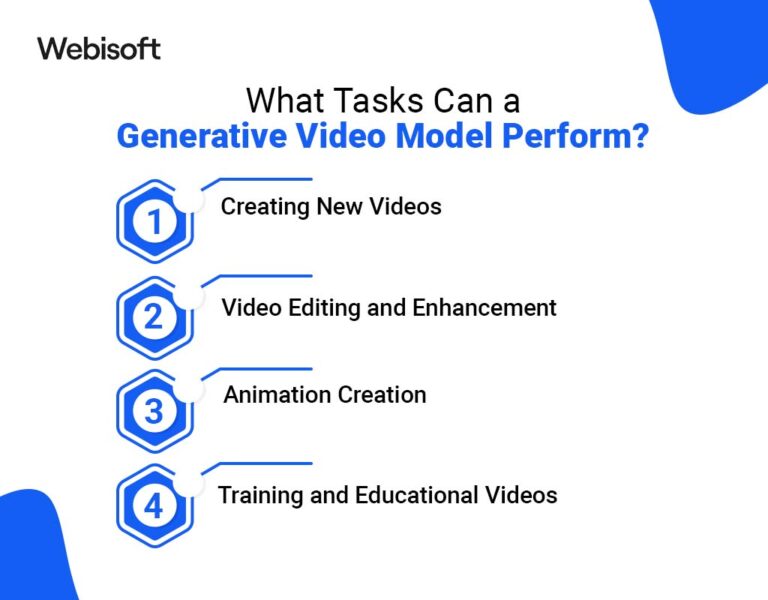 Webisoft

What Tasks Can a
Generative Video Model Perform?

1 Creating New Videos

2 Video Editing and Enhancement

3 Animation Creation

4 Training and Educational Videos